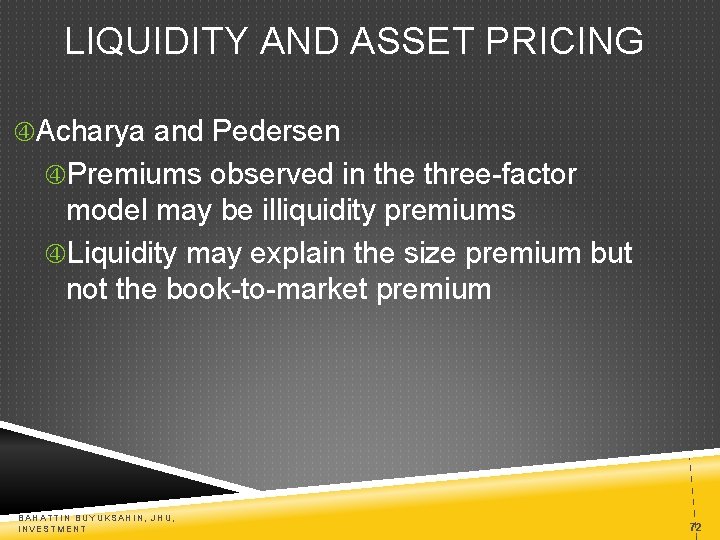 LIQUIDITY AND ASSET PRICING

④Acharya and Pedersen

④Premiums observed in the three-factor model may be illiquidity premiums

④Liquidity may explain the size premium but not the book-to-market premium

BAHATTIN BUYUKSAHIN, JHU, INVESTMENT

72